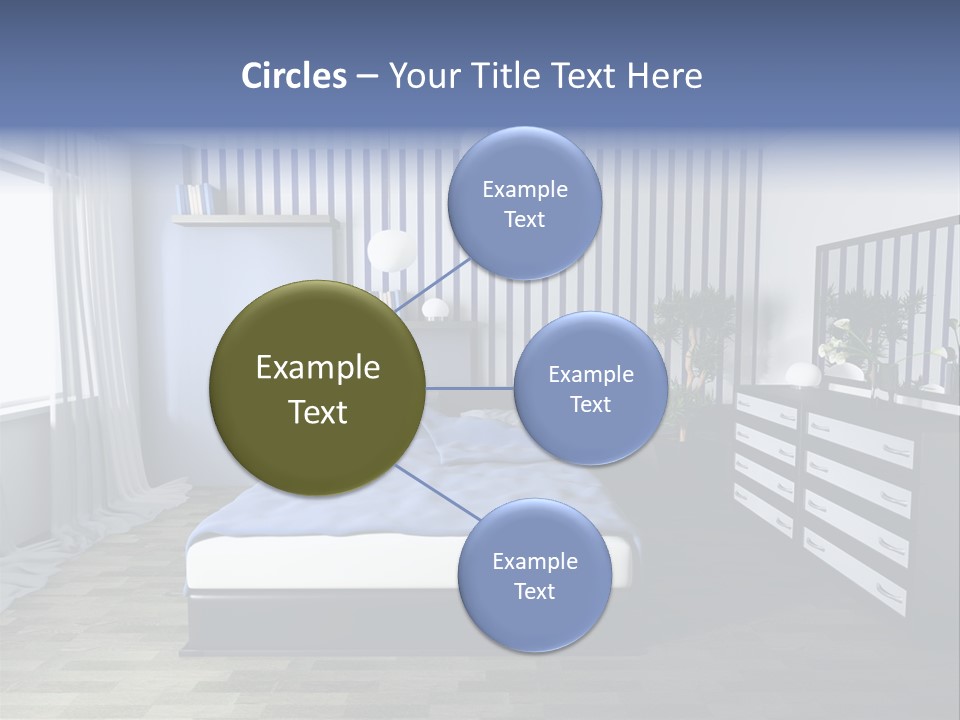 Circles – Your Title Text Here

Example Text

Example Text

Example Text

Example Text